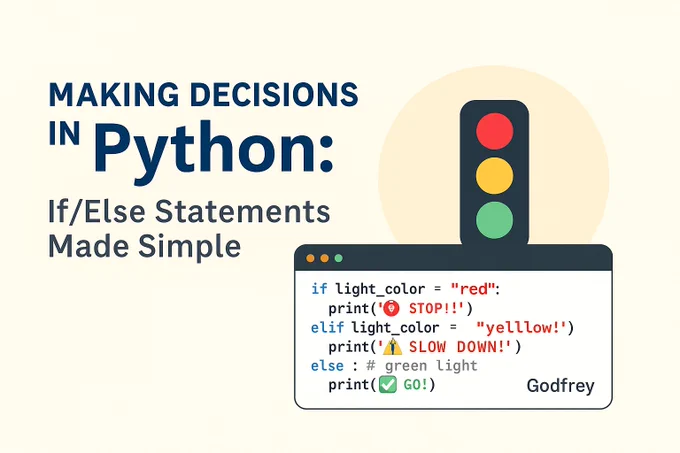 MAKING DECISIONS IN Python:

If/Else Statements Made Simple

if light_color = "red":
  print('🛑 STOP!!')
elif light_color =  "yelllow!')
  print('⚠️ SLOW DOWN!')
else : # green light
  print(✅ GO!)

Godfrey